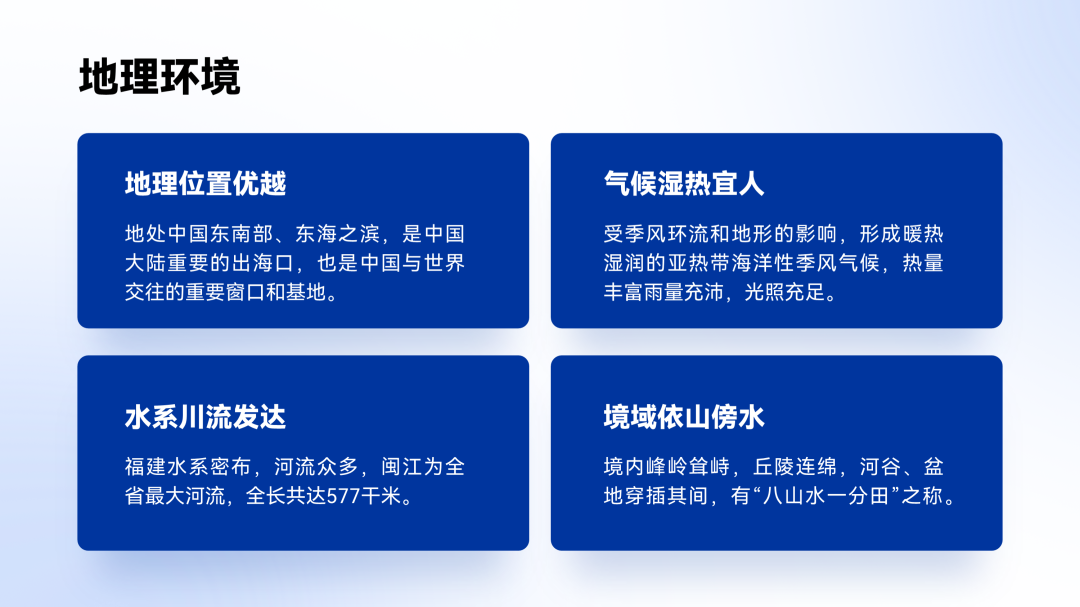 地理环境

地理位置优越

地处中国东南部、东海之滨，是中国大陆重要的出海口，也是中国与世界交往的重要窗口和基地。

气候湿热宜人

受季风环流和地形的影响，形成暖热湿润的亚热带海洋性季风气候，热量丰富雨量充沛，光照充足。

水系川流发达

福建水系密布，河流众多，闽江为全省最大河流，全长共达577千米。

境域依山傍水

境内峰岭耸峙，丘陵连绵，河谷、盆地穿插其间，有“八山水一分田”之称。